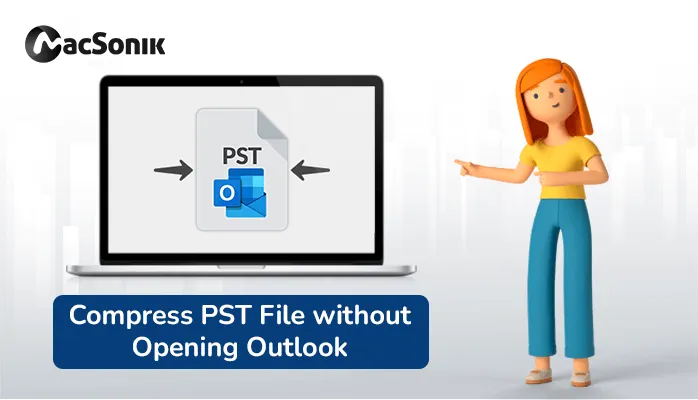 MacSonik

PST

O

Compress PST File without Opening Outlook